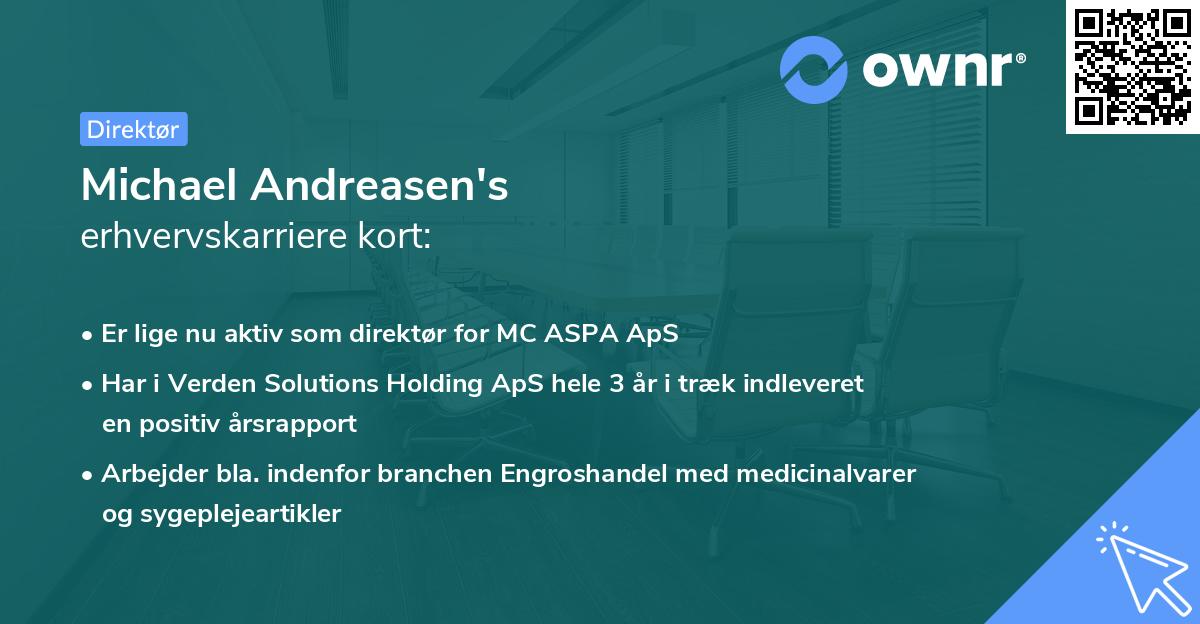 ownr®

Direktør

Michael Andreasen's
erhvervskarriere kort:

• Er lige nu aktiv som direktør for MC ASPA ApS
• Har i Verden Solutions Holding ApS hele 3 år i træk indleveret en positiv årsrapport
• Arbejder bla. indenfor branchen Engroshandel med medicinalvarer og sygeplejeartikler